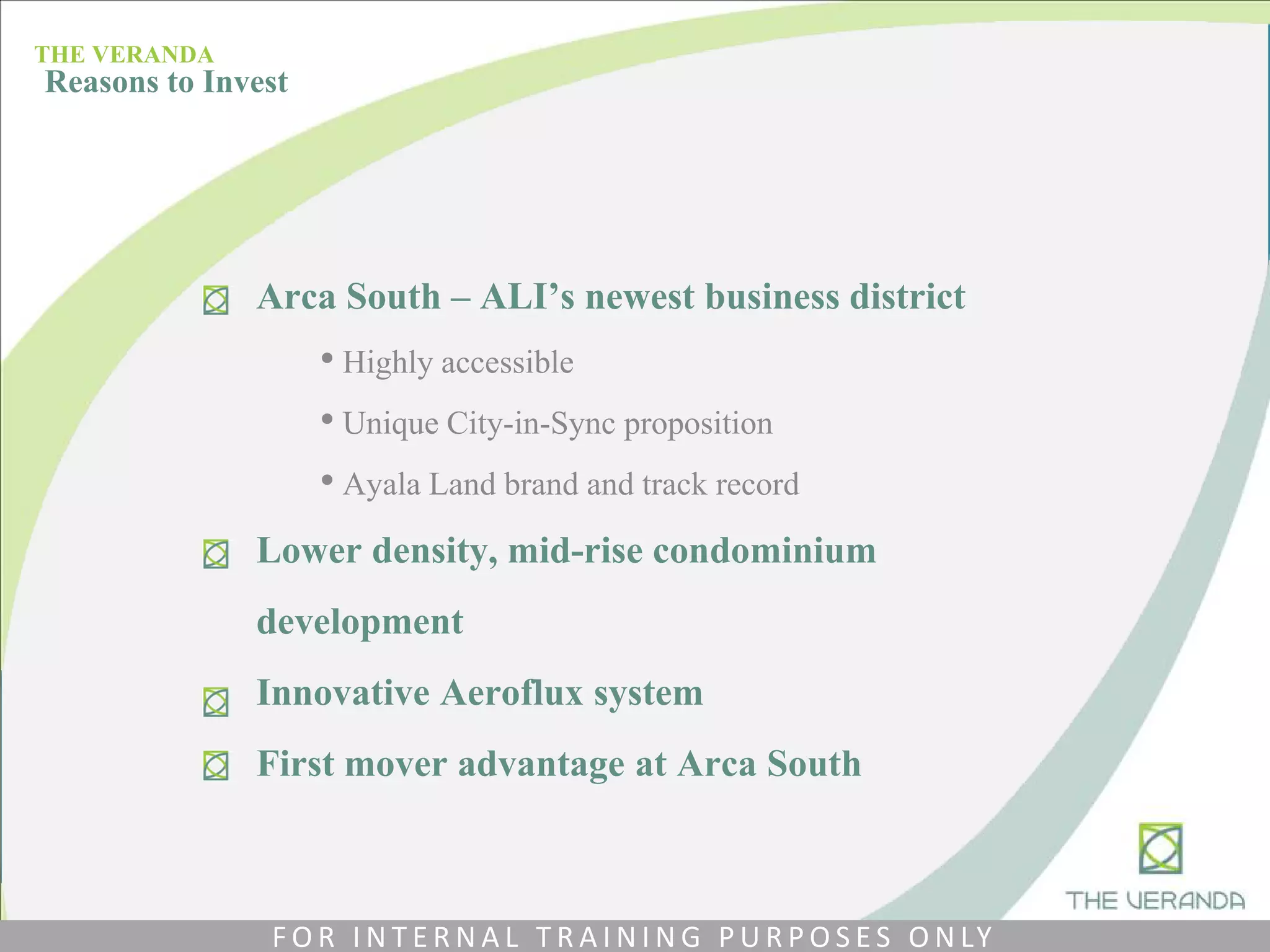 THE VERANDA
Reasons to Invest

Arca South – ALI's newest business district

• Highly accessible

• Unique City-in-Sync proposition

• Ayala Land brand and track record

Lower density, mid-rise condominium development

Innovative Aeroflux system

First mover advantage at Arca South

THE VERANDA

FOR INTERNAL TRAINING PURPOSES ONLY